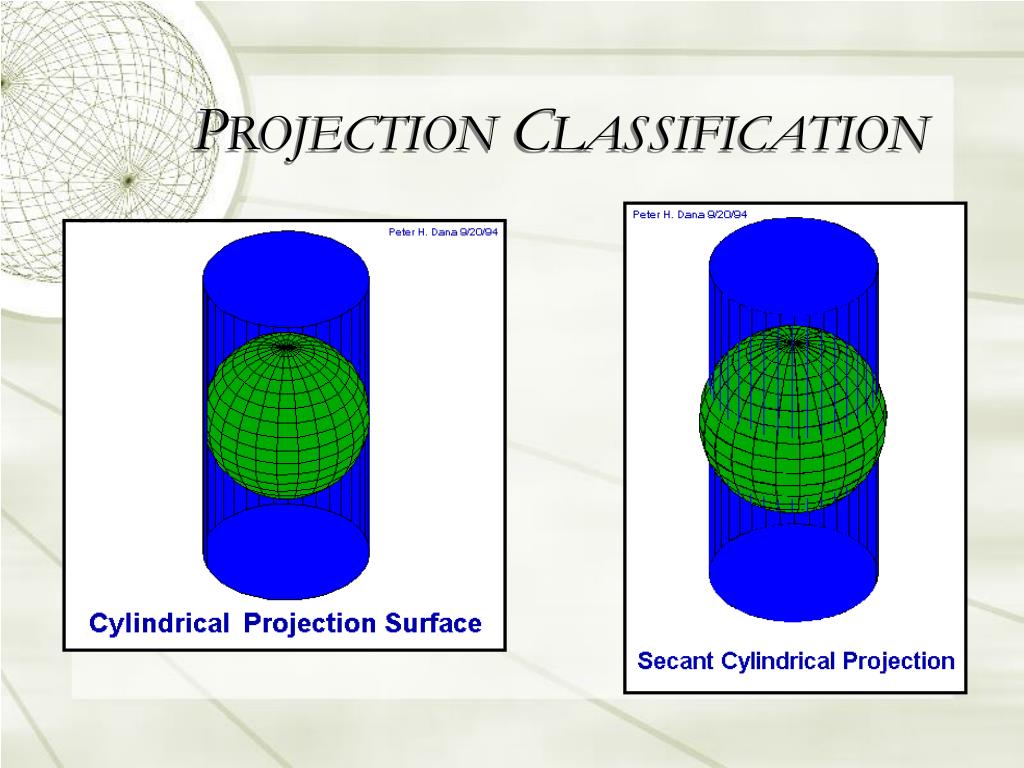 PROJECTION CLASSIFICATION

Peter H. Dana 9/20/94

Cylindrical Projection Surface

Peter H. Dana 9/20/94

Secant Cylindrical Projection